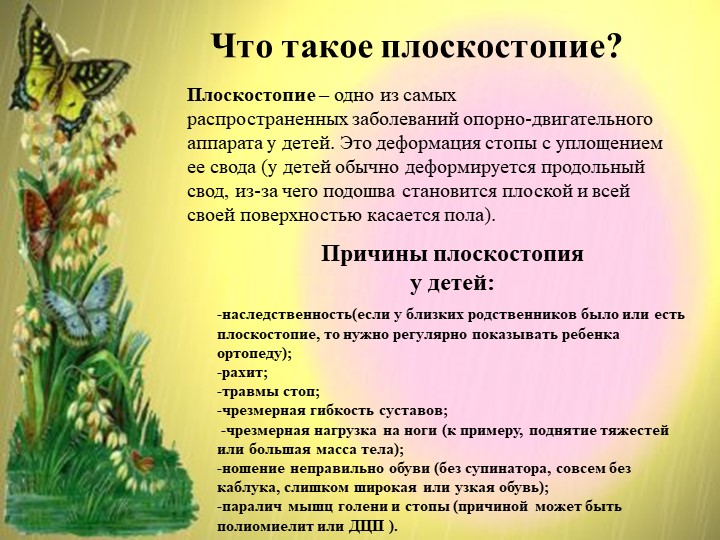 Что такое плоскостопие?

Плоскостопие – одно из самых распространенных заболеваний опорно-двигательного аппарата у детей. Это деформация стопы с уплощением ее свода (у детей обычно деформируется продольный свод, из-за чего подошва становится плоской и всей своей поверхностью касается пола).

Причины плоскостопия у детей:

-наследственность(если у близких родственников было или есть плоскостопие, то нужно регулярно показывать ребенка ортопеду);
-рахит;
-травмы стоп;
-чрезмерная гибкость суставов;
-чрезмерная нагрузка на ноги (к примеру, поднятие тяжестей или большая масса тела);
-ношение неправильно обуви (без супинатора, совсем без каблука, слишком широкая или узкая обувь);
-паралич мышц голени и стопы (причиной может быть полиомиелит или ДЦП ).